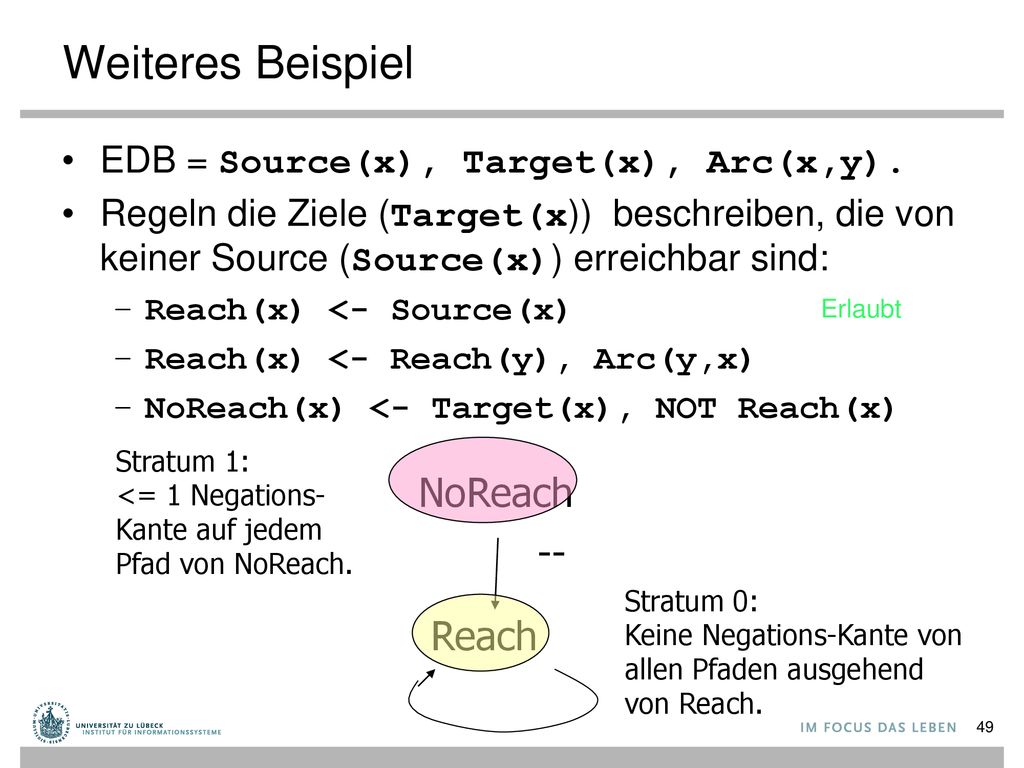 Weiteres Beispiel

• EDB = Source(x), Target(x), Arc(x,y).

• Regeln die Ziele (Target(x)) beschreiben, die von keiner Source (Source(x)) erreichbar sind:

– Reach(x) <- Source(x)

Erlaubt

– Reach(x) <- Reach(y), Arc(y,x)

– NoReach(x) <- Target(x), NOT Reach(x)

Stratum 1:
<= 1 Negations-Kante auf jedem Pfad von NoReach.

NoReach

--

Reach

Stratum 0:
Keine Negations-Kante von allen Pfaden ausgehend von Reach.

UNIVERSITÄT ZU LÜBECK
INSTITUT FÜR INFORMATIONSSYSTEME

IM FOCUS DAS LEBEN

49